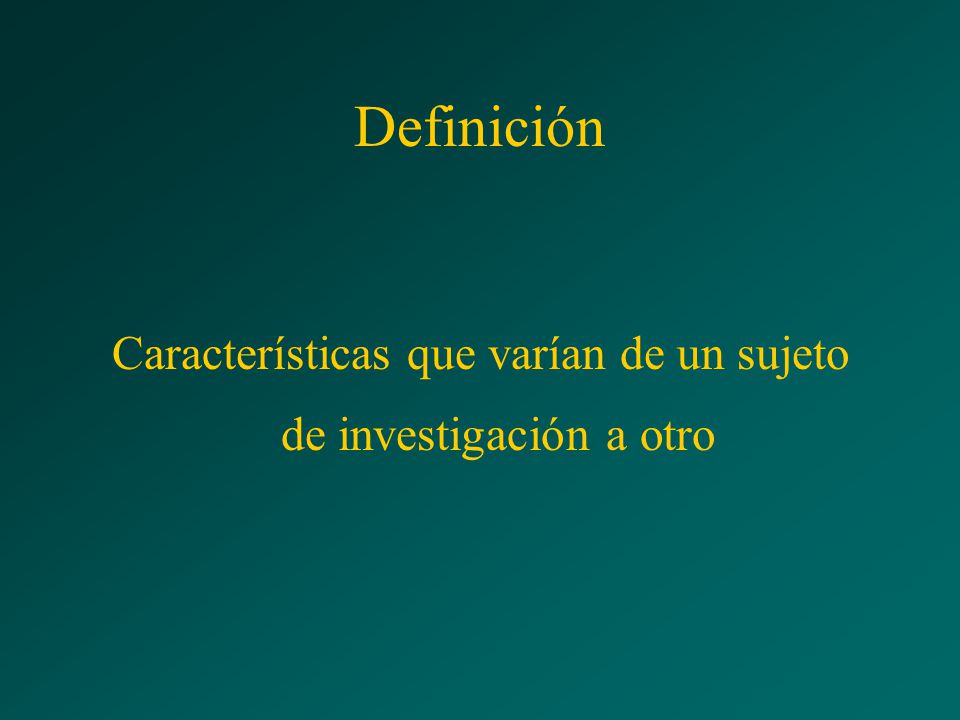 Definición

Características que varían de un sujeto de investigación a otro